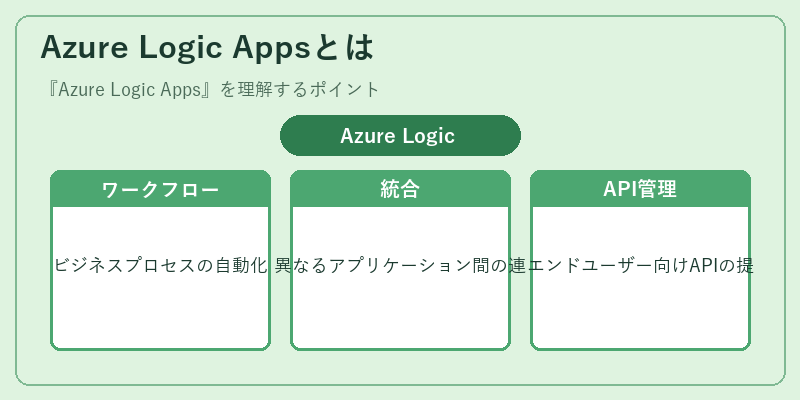 Azure Logic Appsとは

『Azure Logic Apps』を理解するポイント

Azure Logic

ワークフロー

ビジネスプロセスの自動化

統合

異なるアプリケーション間の連

API管理

エンドユーザー向けAPIの提